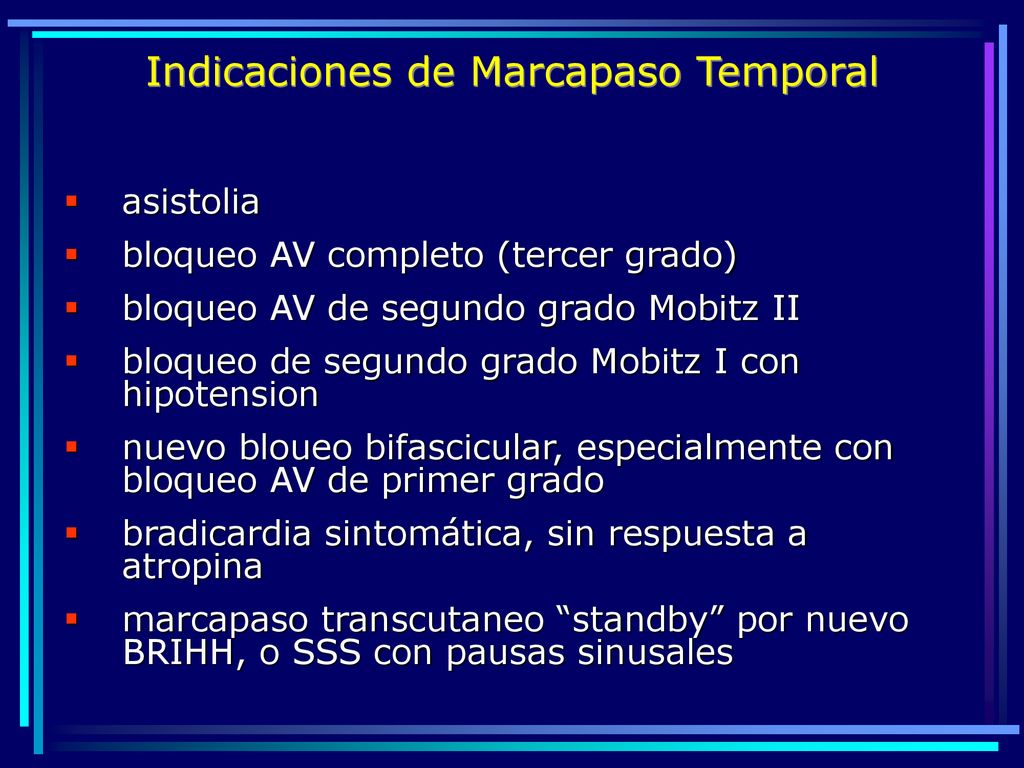 Indicaciones de Marcapaso Temporal

- asistolia
- bloqueo AV completo (tercer grado)
- bloqueo AV de segundo grado Mobitz II
- bloqueo de segundo grado Mobitz I con hipotension
- nuevo bloueo bifascicular, especialmente con bloqueo AV de primer grado
- bradicardia sintomática, sin respuesta a atropina
- marcapaso transcutaneo “standby” por nuevo BRIHH, o SSS con pausas sinusales